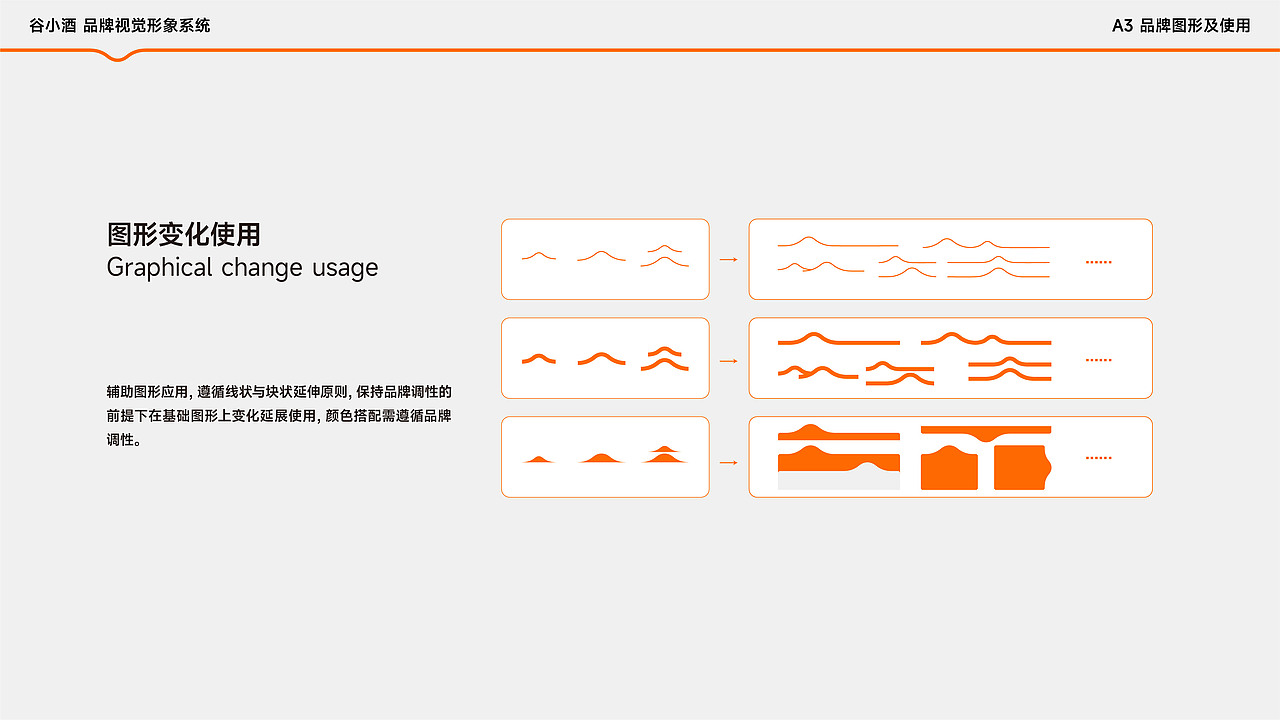 谷小酒 品牌视觉形象系统

A3 品牌图形及使用

图形变化使用
Graphical change usage

辅助图形应用，遵循线状与块状延伸原则，保持品牌调性的前提下在基础图形上变化延展使用，颜色搭配需遵循品牌调性。

......

......

......